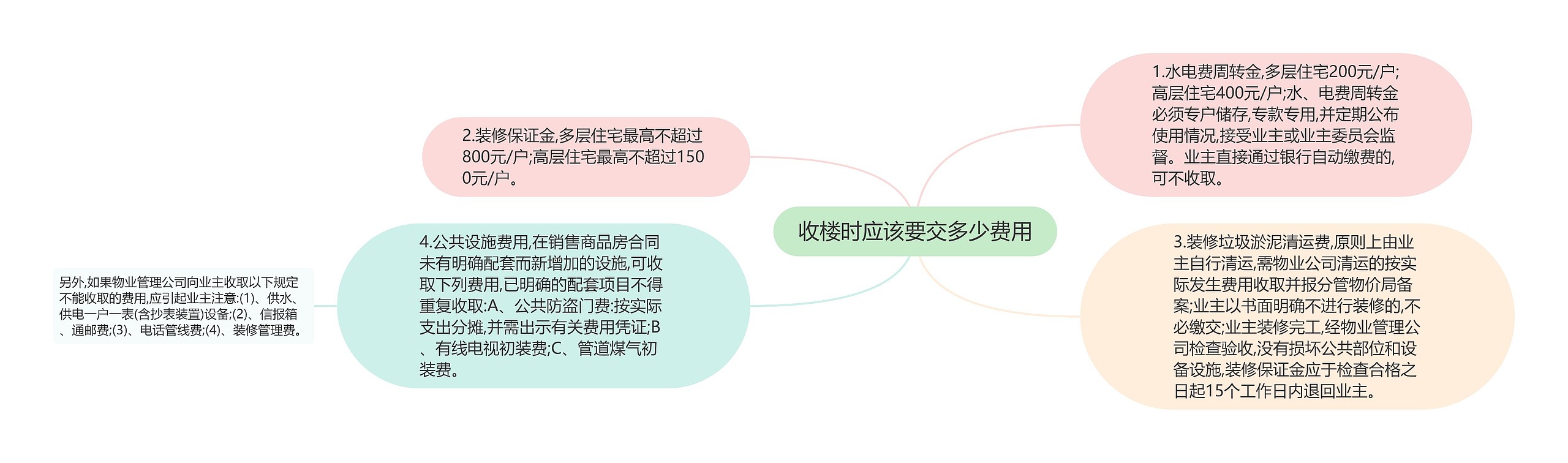 收楼时应该要交多少费用

1.水电费周转金,多层住宅200元/户;高层住宅400元/户;水、电费周转金必须专户储存,专款专用,并定期公布使用情况,接受业主或业主委员会监督。业主直接通过银行自动缴费的,可不收取。

2.装修保证金,多层住宅最高不超过800元/户;高层住宅最高不超过1500元/户。

3.装修垃圾淤泥清运费,原则上由业主自行清运,需物业公司清运的按实际发生费用收取并报分管物价局备案;业主以书面明确不进行装修的,不必缴交;业主装修完工,经物业管理公司检查验收,没有损坏公共部位和设备设施,装修保证金应于检查合格之日起15个工作日内退回业主。

4.公共设施费用,在销售商品房合同未有明确配套而新增加的设施,可收取下列费用,已明确的配套项目不得重复收取:A、公共防盗门费:按实际支出分摊,并需出示有关费用凭证;B、有线电视初装费;C、管道煤气初装费。

另外,如果物业管理公司向业主收取以下规定不能收取的费用,应引起业主注意:(1)、供水、供电一户一表(含抄表装置)设备;(2)、信报箱、通邮费;(3)、电话管线费;(4)、装修管理费。